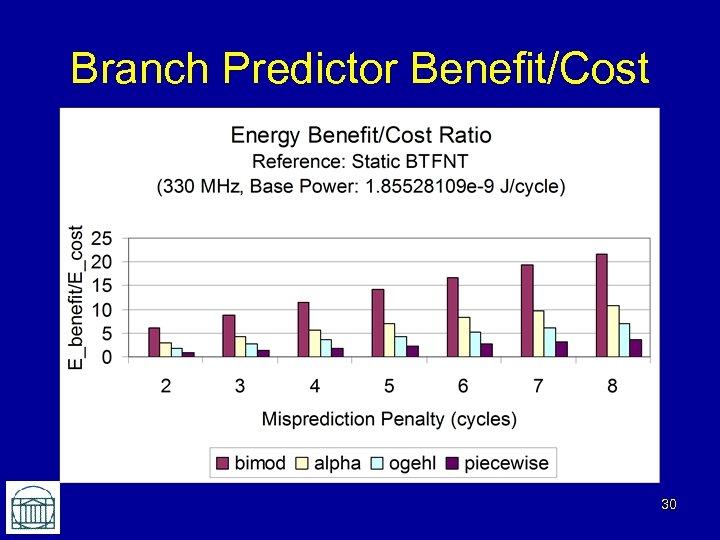 Branch Predictor Benefit/Cost

Energy Benefit/Cost Ratio
Reference: Static BTFNT
(330 MHz, Base Power: 1.85528109e-9 J/cycle)

E_benefit/E_cost

25
20
15
10
5
0

2 3 4 5 6 7 8

Misprediction Penalty (cycles)

bimod alpha ogehl piecewise

30